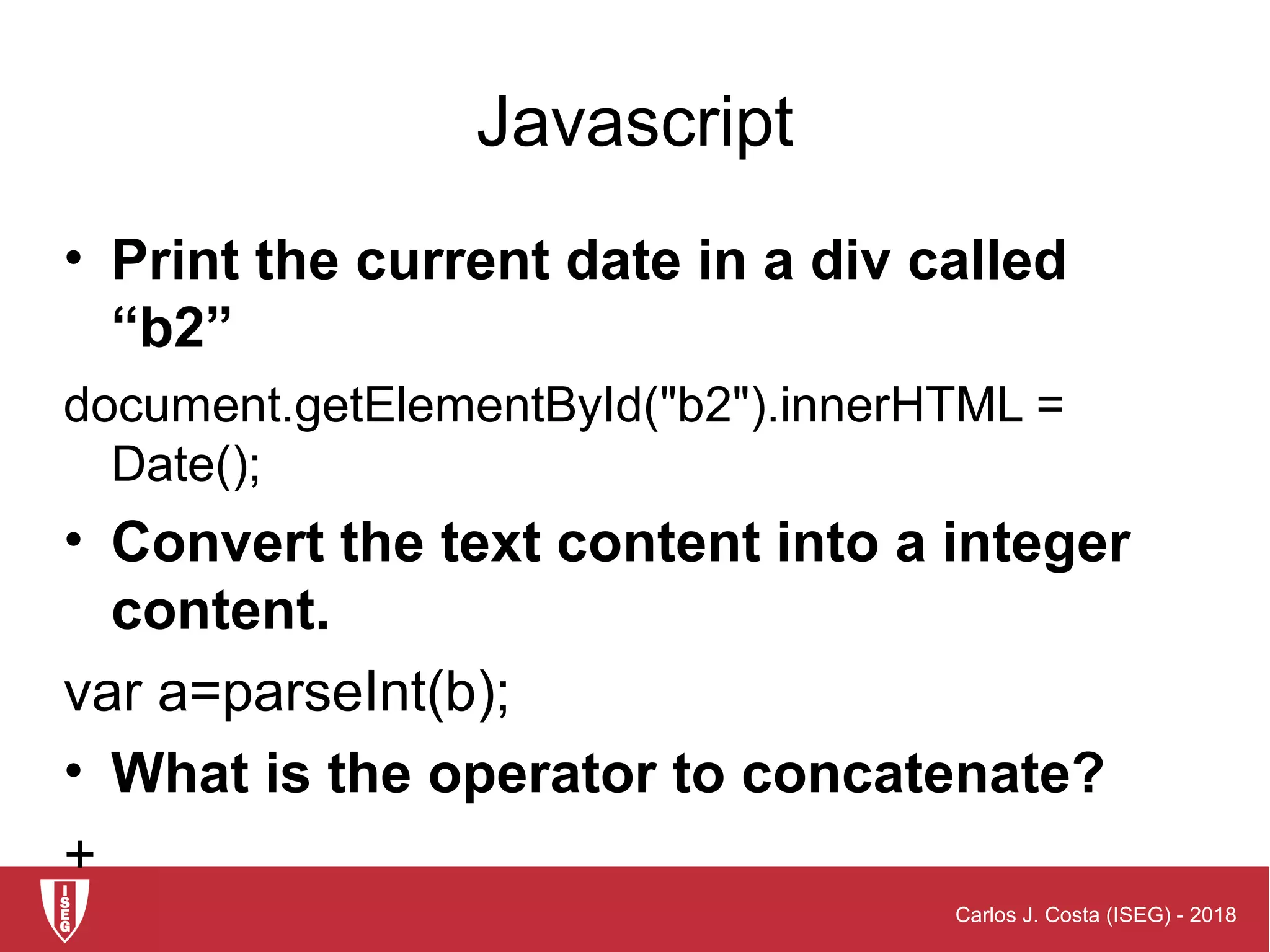 Javascript

• Print the current date in a div called “b2”

document.getElementById("b2").innerHTML = Date();

• Convert the text content into a integer content.

var a=parseInt(b);

• What is the operator to concatenate?

+

ISEG

Carlos J. Costa (ISEG) - 2018